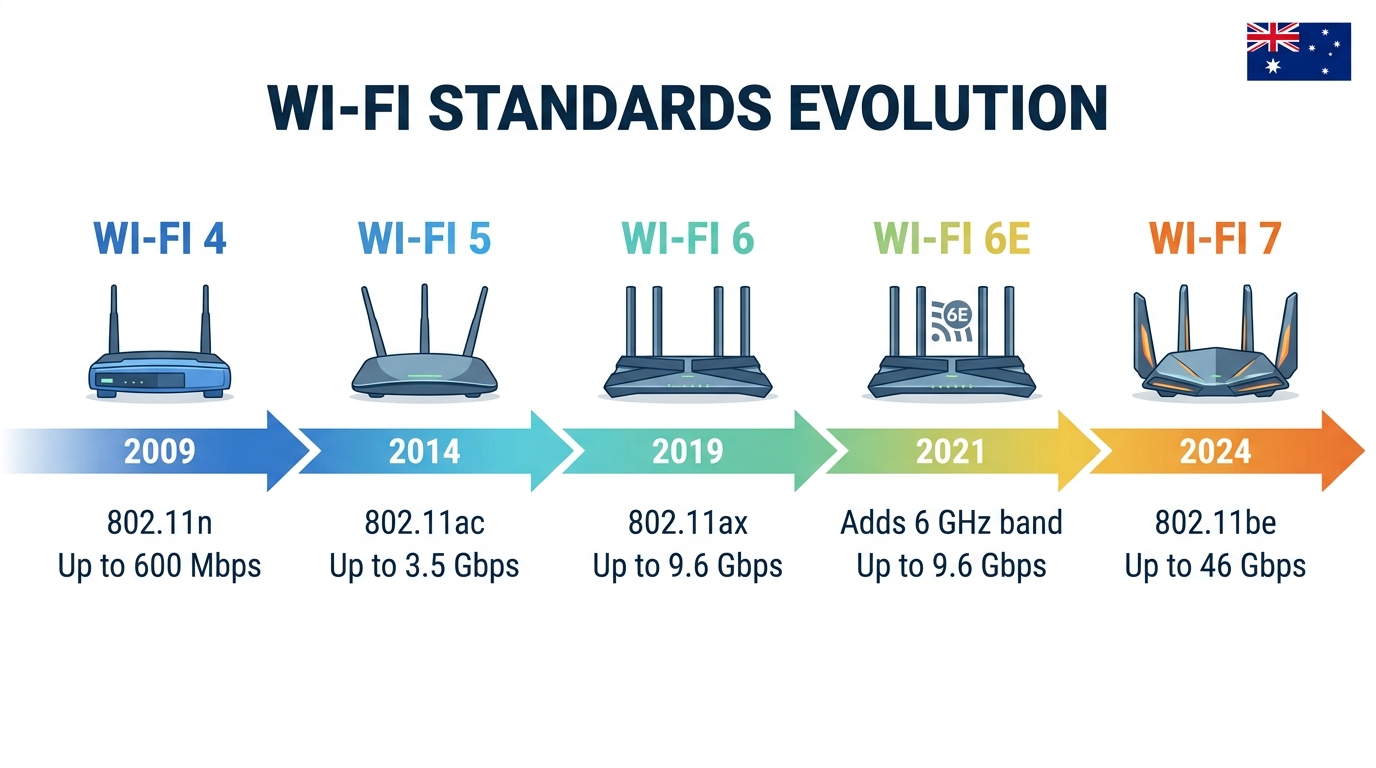 WI-FI STANDARDS EVOLUTION

WI-FI 4

2009

802.11n
Up to 600 Mbps

WI-FI 5

2014

802.11ac
Up to 3.5 Gbps

WI-FI 6

2019

802.11ax
Up to 9.6 Gbps

WI-FI 6E

6E

2021

Adds 6 GHz band
Up to 9.6 Gbps

WI-FI 7

2024

802.11be
Up to 46 Gbps